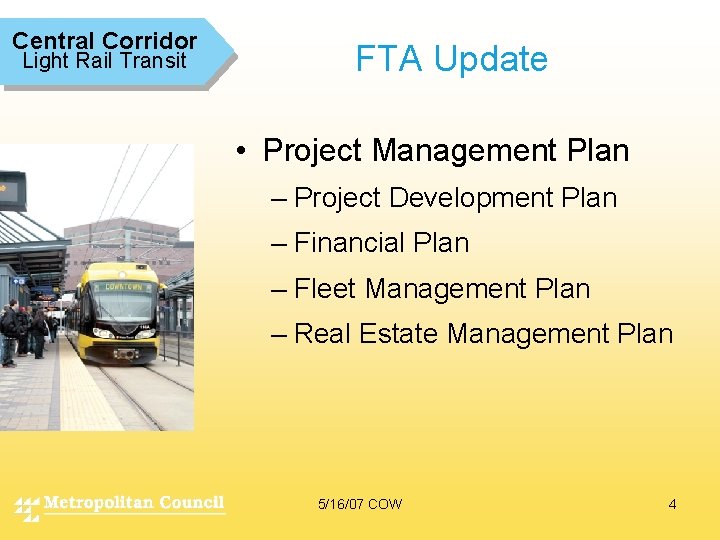 Central Corridor
Light Rail Transit

FTA Update

• Project Management Plan
– Project Development Plan
– Financial Plan
– Fleet Management Plan
– Real Estate Management Plan

DOWNTOWN

Metropolitan Council

5/16/07 COW

4